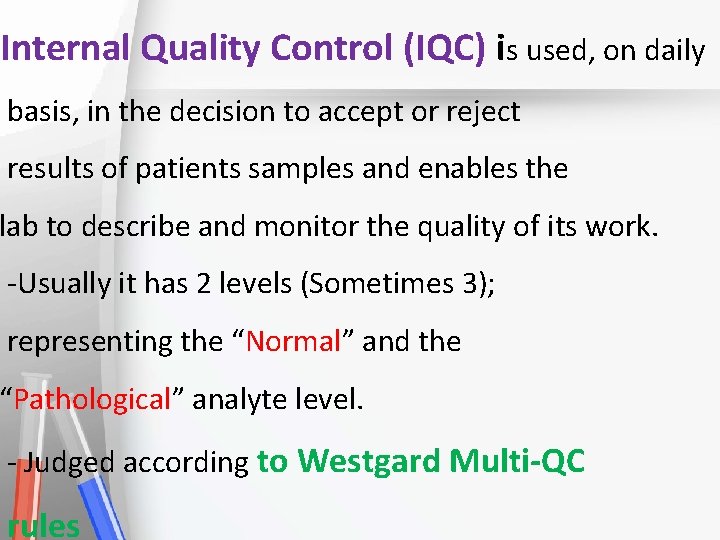 Internal Quality Control (IQC) is used, on daily basis, in the decision to accept or reject results of patients samples and enables the lab to describe and monitor the quality of its work.

-Usually it has 2 levels (Sometimes 3); representing the “Normal” and the “Pathological” analyte level.

-Judged according to Westgard Multi-QC rules